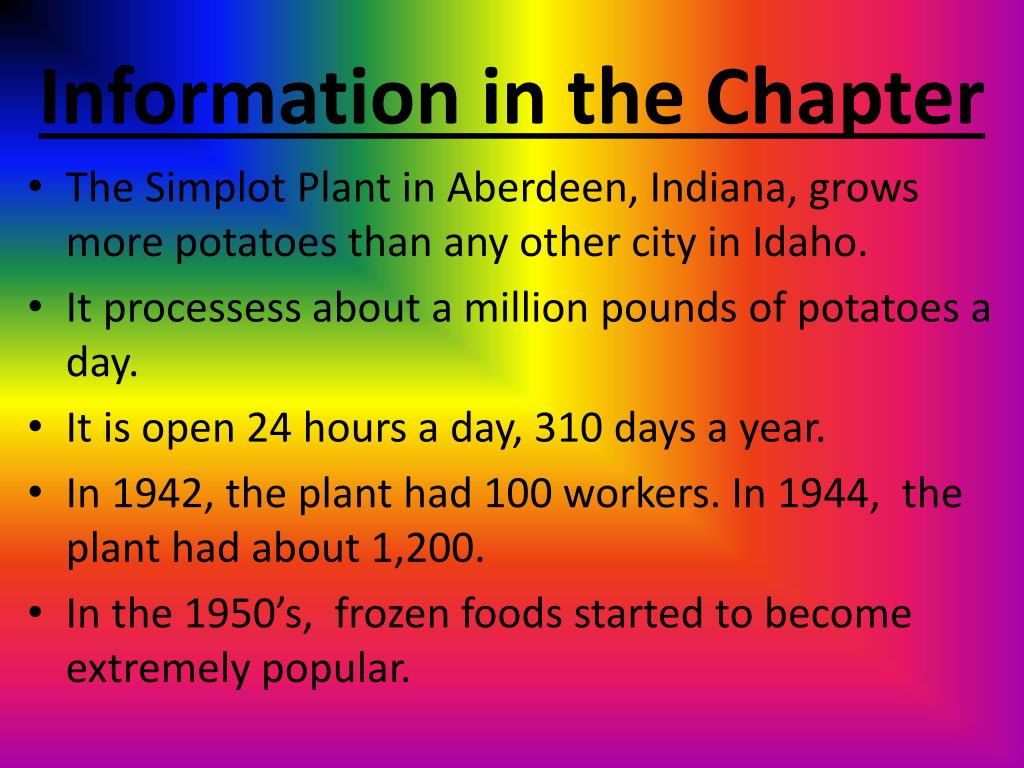 Information in the Chapter

• The Simplot Plant in Aberdeen, Indiana, grows more potatoes than any other city in Idaho.
• It processess about a million pounds of potatoes a day.
• It is open 24 hours a day, 310 days a year.
• In 1942, the plant had 100 workers. In 1944, the plant had about 1,200.
• In the 1950's, frozen foods started to become extremely popular.